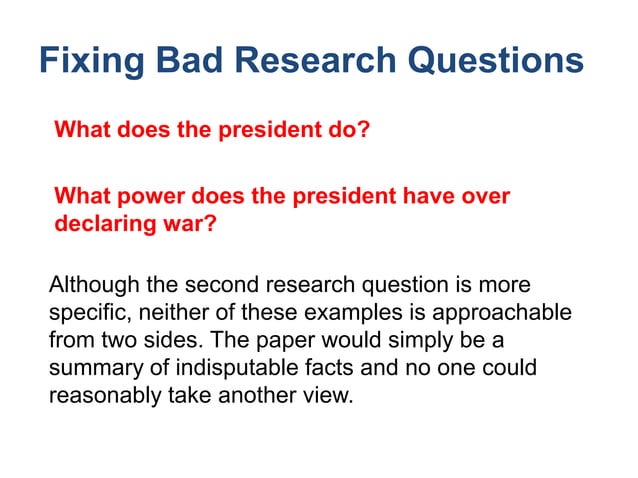 Fixing Bad Research Questions

What does the president do?

What power does the president have over declaring war?

Although the second research question is more specific, neither of these examples is approachable from two sides. The paper would simply be a summary of indisputable facts and no one could reasonably take another view.